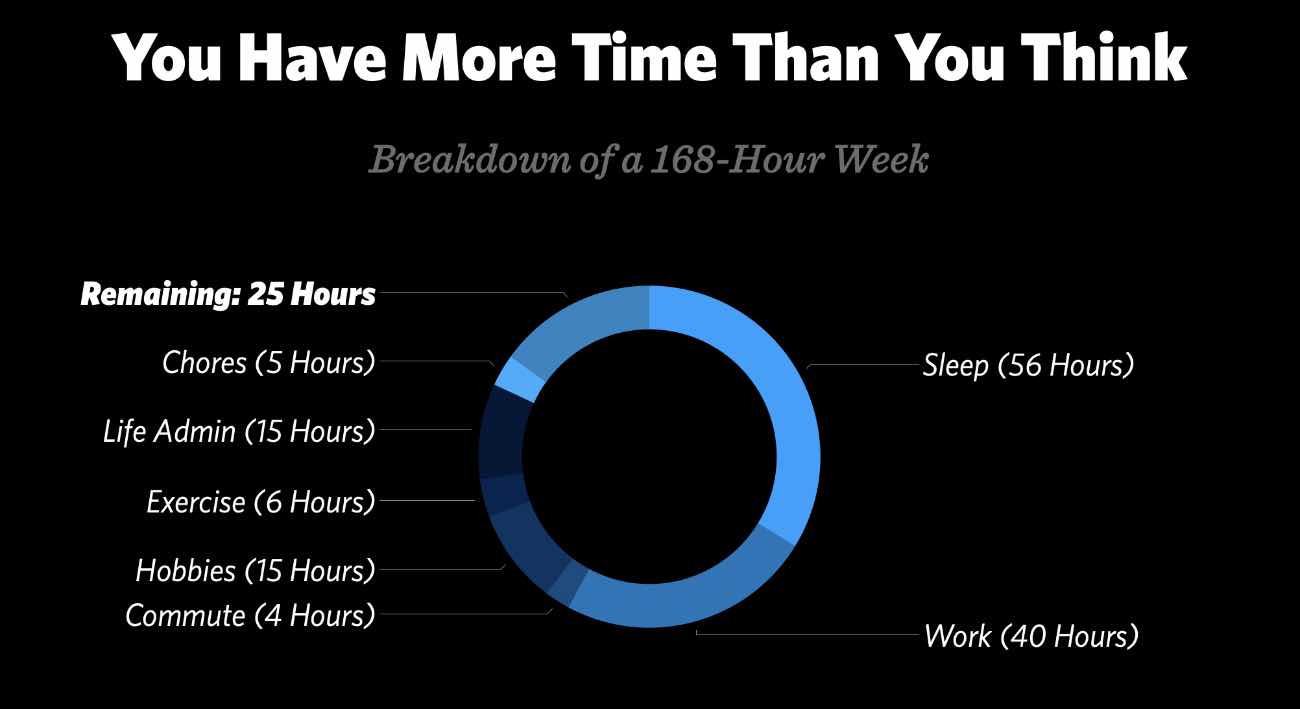 You Have More Time Than You Think

Breakdown of a 168-Hour Week

Remaining: 25 Hours

Chores (5 Hours)

Life Admin (15 Hours)

Exercise (6 Hours)

Hobbies (15 Hours)

Commute (4 Hours)

Sleep (56 Hours)

Work (40 Hours)